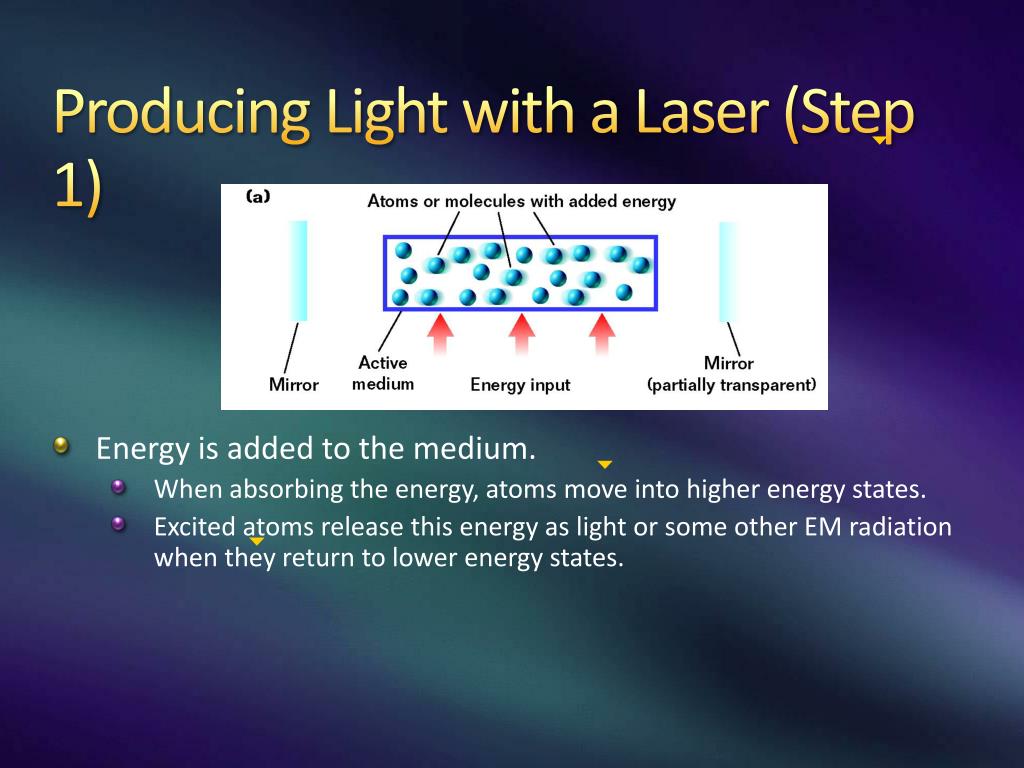 Producing Light with a Laser (Step 1)

(a)

Atoms or molecules with added energy

Mirror

Active medium

Energy input

Mirror (partially transparent)

Energy is added to the medium.

When absorbing the energy, atoms move into higher energy states.

Excited atoms release this energy as light or some other EM radiation when they return to lower energy states.